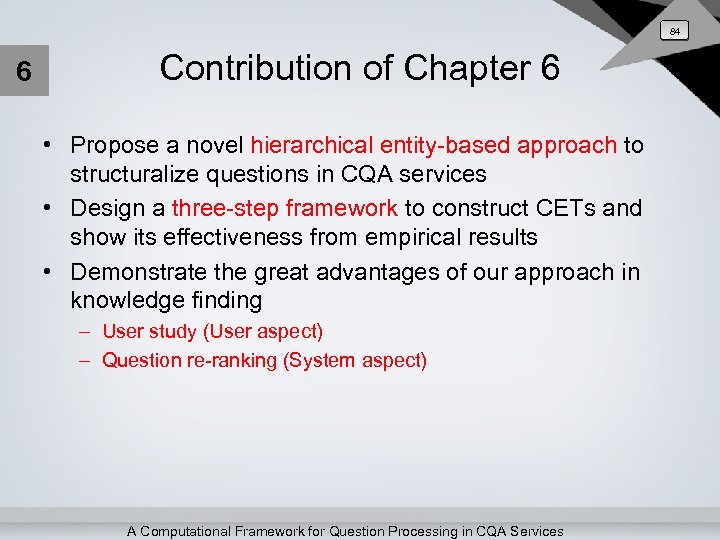 84

6

Contribution of Chapter 6

• Propose a novel hierarchical entity-based approach to structuralize questions in CQA services
• Design a three-step framework to construct CETs and show its effectiveness from empirical results
• Demonstrate the great advantages of our approach in knowledge finding
– User study (User aspect)
– Question re-ranking (System aspect)

A Computational Framework for Question Processing in CQA Services